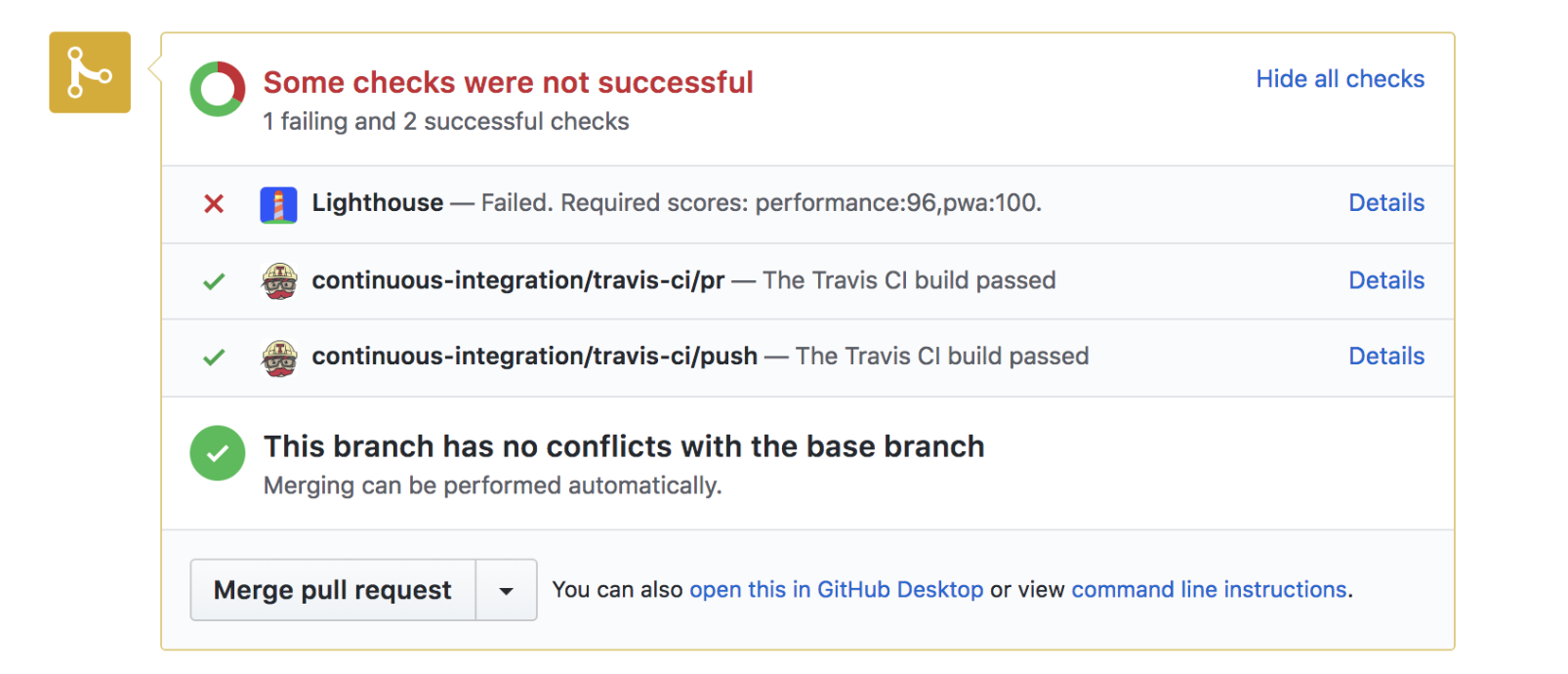 Some checks were not successful
1 failing and 2 successful checks

Hide all checks

Lighthouse — Failed. Required scores: performance:96,pwa:100. Details

continuous-integration/travis-ci/pr — The Travis CI build passed Details

continuous-integration/travis-ci/push — The Travis CI build passed Details

This branch has no conflicts with the base branch
Merging can be performed automatically.

Merge pull request

You can also open this in GitHub Desktop or view command line instructions.